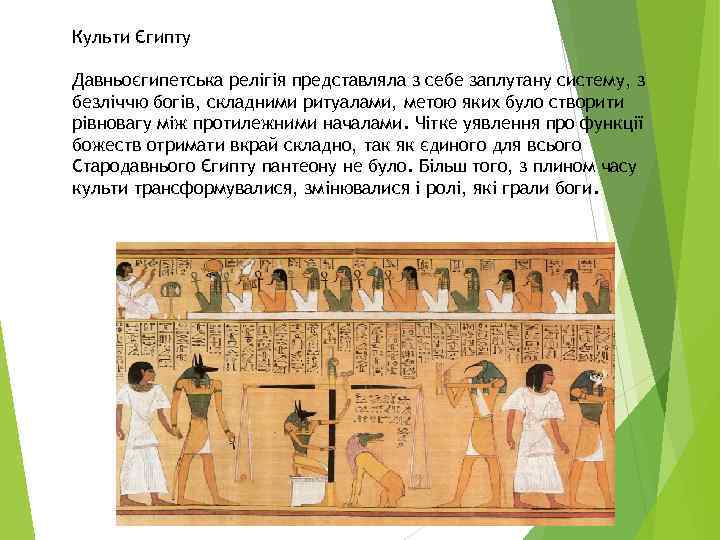 Культи Єгипту

Давньоєгипетська релігія представляла з себе заплутану систему, з безліччю богів, складними ритуалами, метою яких було створити рівновагу між протилежними началами. Чітке уявлення про функції божеств отримати вкрай складно, так як єдиного для всього Стародавнього Єгипту пантеону не було. Більш того, з плином часу культи трансформувалися, змінювалися і ролі, які грали боги.